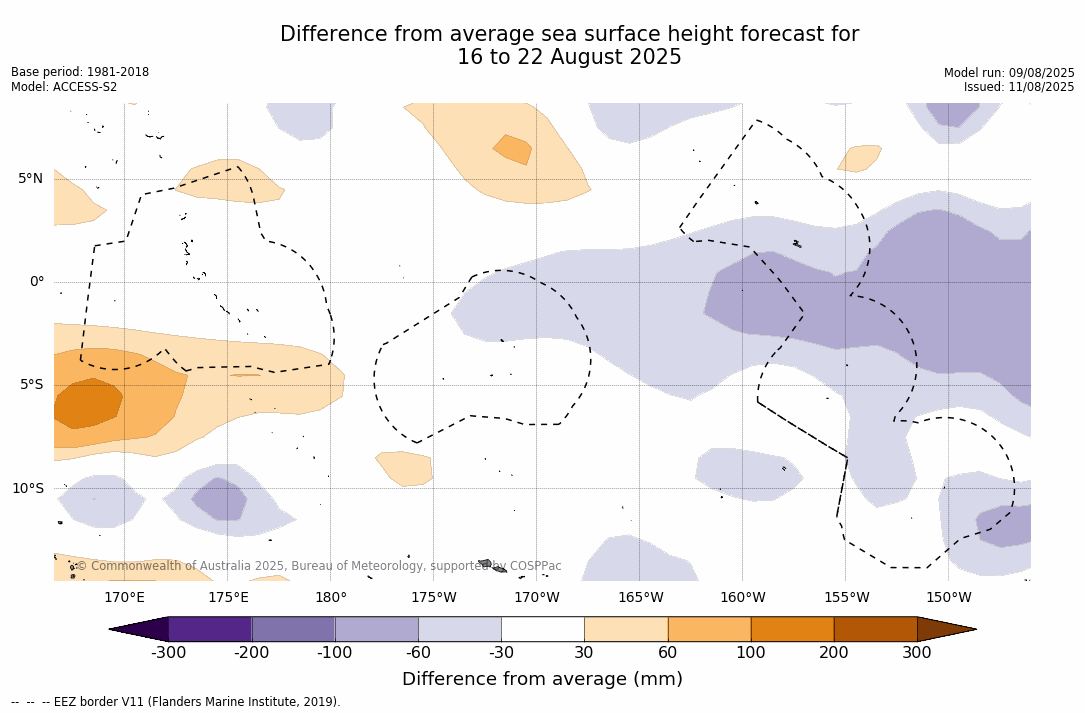 Difference from average sea surface height forecast for
16 to 22 August 2025

Base period: 1981-2018
Model: ACCESS-S2

Model run: 09/08/2025
Issued: 11/08/2025

5°N
0°
5°S
10°S

© Commonwealth of Australia 2025, Bureau of Meteorology, supported by COSPPac

170°E 175°E 180° 175°W 170°W 165°W 160°W 155°W 150°W

-300 -200 -100 -60 -30 30 60 100 200 300

Difference from average (mm)

-- -- -- EEZ border V11 (Flanders Marine Institute, 2019).